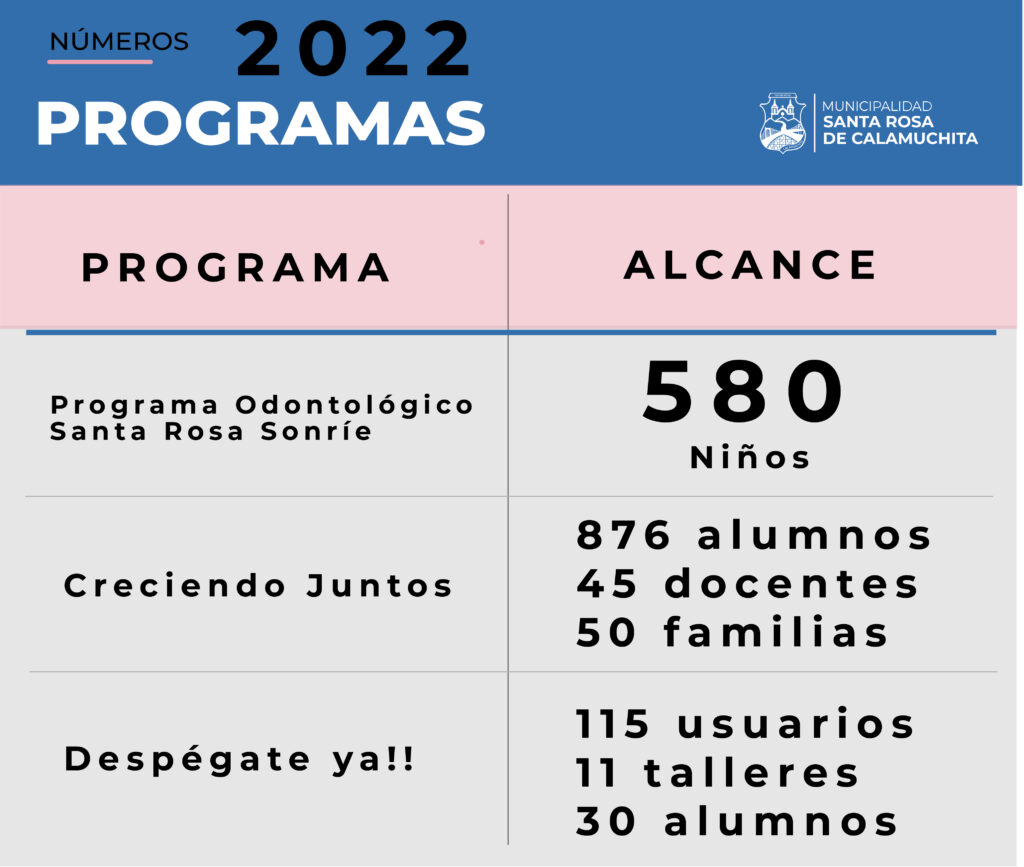 NÚMEROS 2022
PROGRAMAS

MUNICIPALIDAD
SANTA ROSA
DE CALAMUCHITA

| PROGRAMA | ALCANCE |
|---|---|
| Programa Odontológico Santa Rosa Sonríe | 580 Niños |
| Creciendo Juntos | 876 alumnos 45 docentes 50 familias |
| Despégate ya!! | 115 usuarios 11 talleres 30 alumnos |